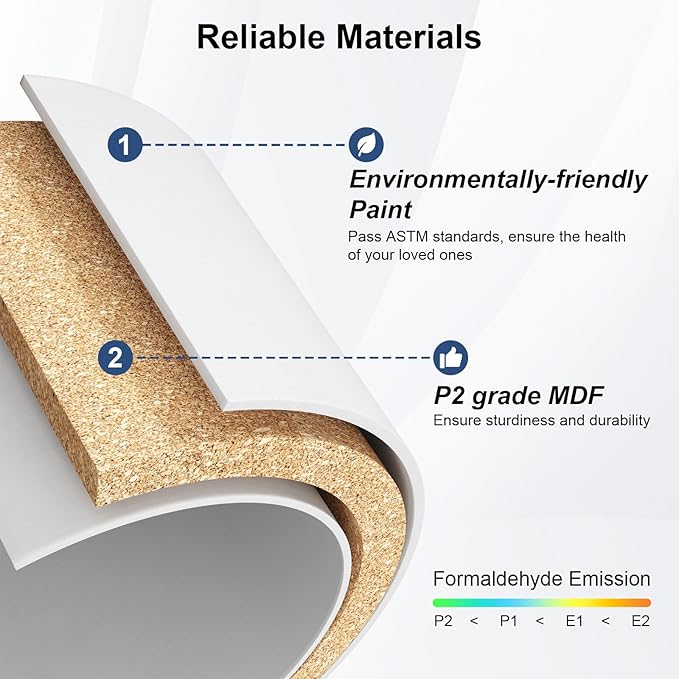 Reliable Materials

1

Environmentally-friendly Paint

Pass ASTM standards, ensure the health of your loved ones

2

P2 grade MDF

Ensure sturdiness and durability

Formaldehyde Emission

P2 < P1 < E1 < E2